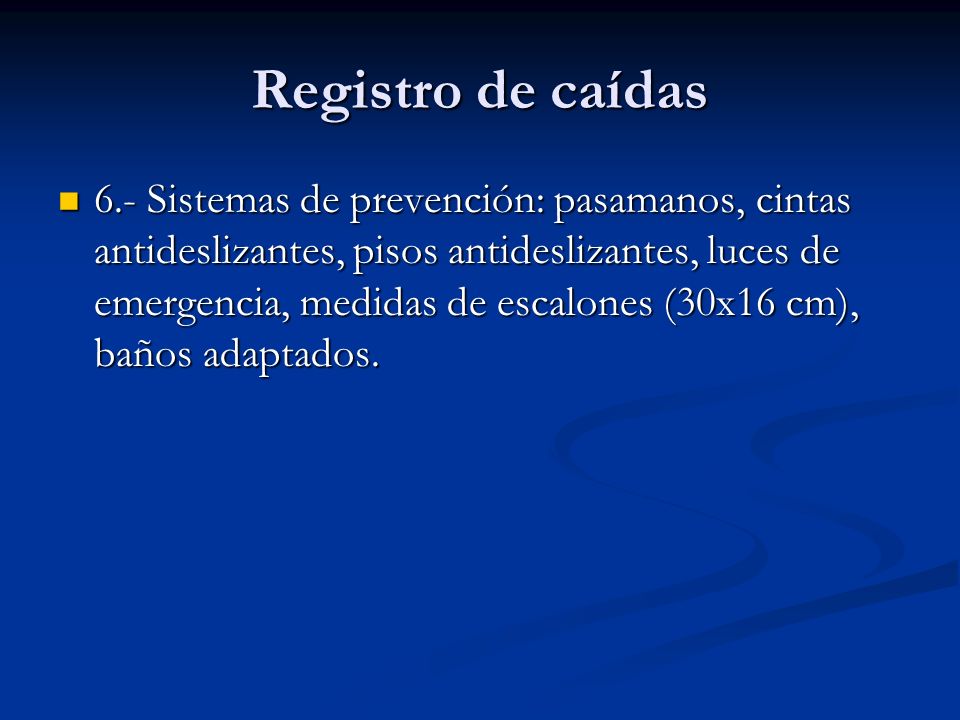 Registro de caídas

6.- Sistemas de prevención: pasamanos, cintas antideslizantes, pisos antideslizantes, luces de emergencia, medidas de escalones (30x16 cm), baños adaptados.